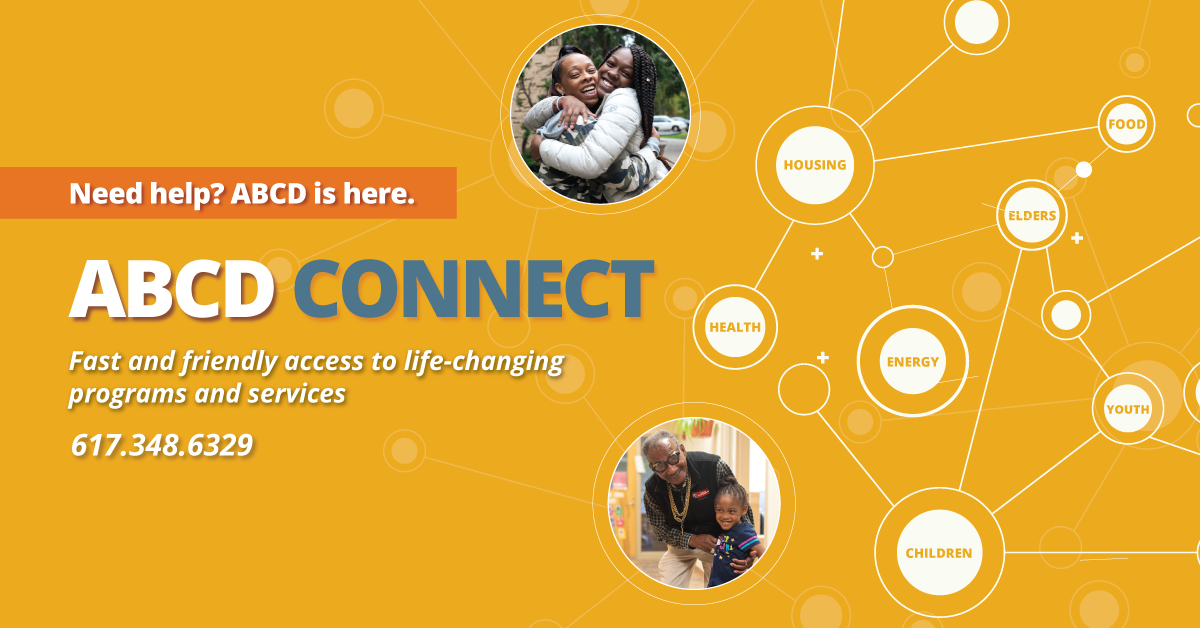 Need help? ABCD is here.

ABCD CONNECT

Fast and friendly access to life-changing programs and services

617.348.6329

HOUSING

FOOD

ELDERS

HEALTH

ENERGY

YOUTH

CHILDREN